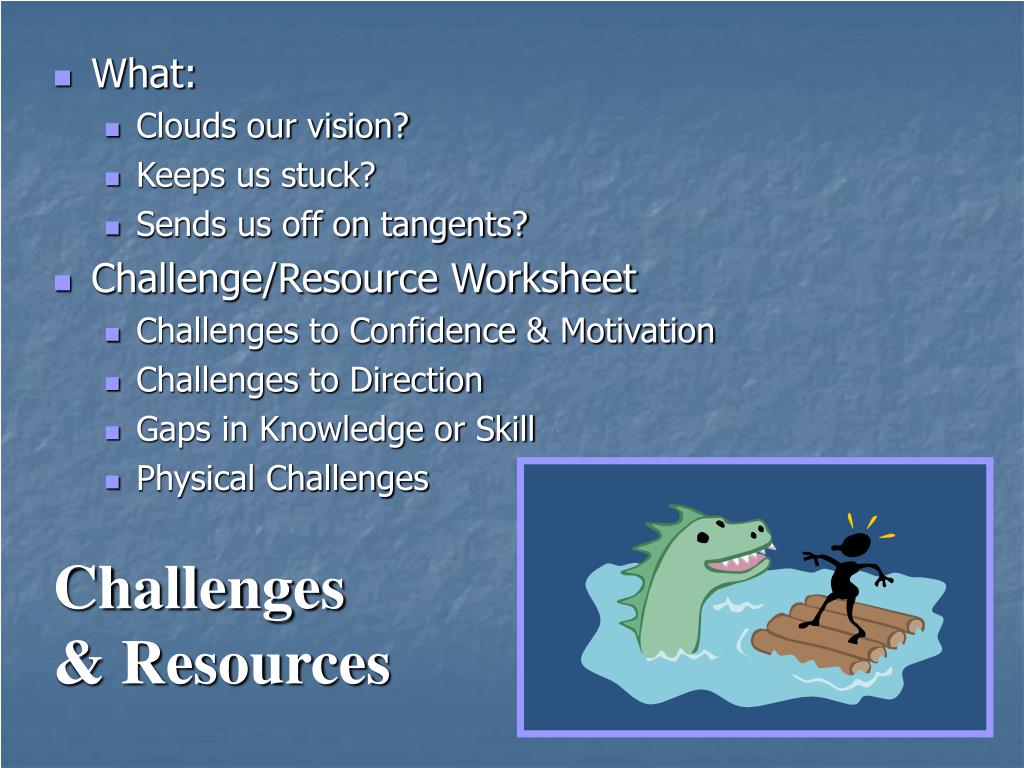 What:

Clouds our vision?

Keeps us stuck?

Sends us off on tangents?

Challenge/Resource Worksheet

Challenges to Confidence & Motivation

Challenges to Direction

Gaps in Knowledge or Skill

Physical Challenges

Challenges & Resources